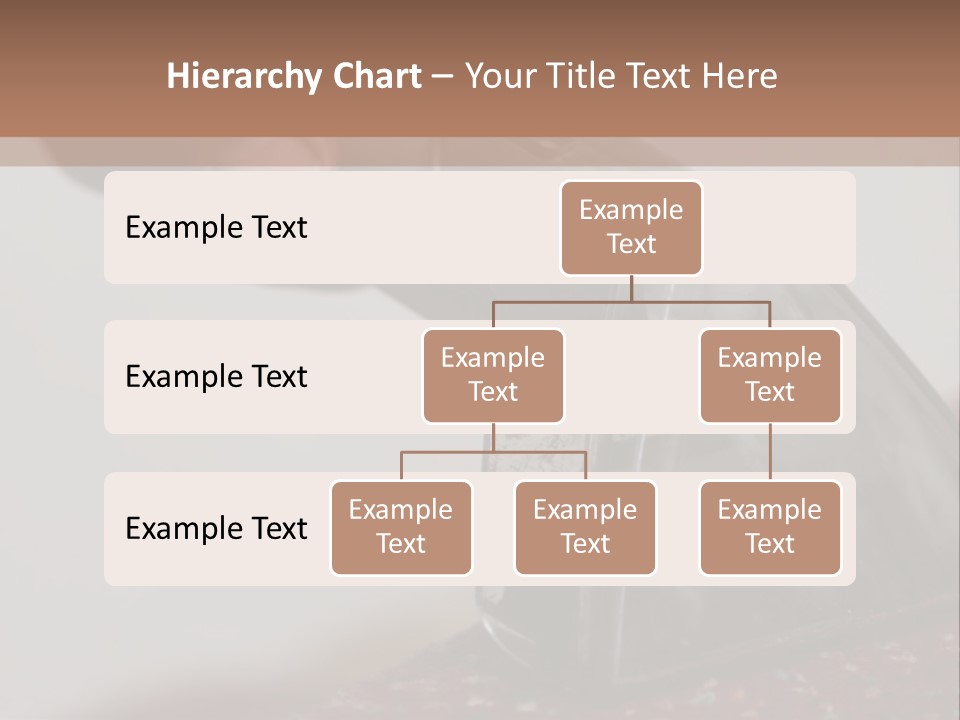 Hierarchy Chart – Your Title Text Here

Example Text

Example Text

Example Text

Example Text

Example Text

Example Text

Example Text

Example Text

Example Text